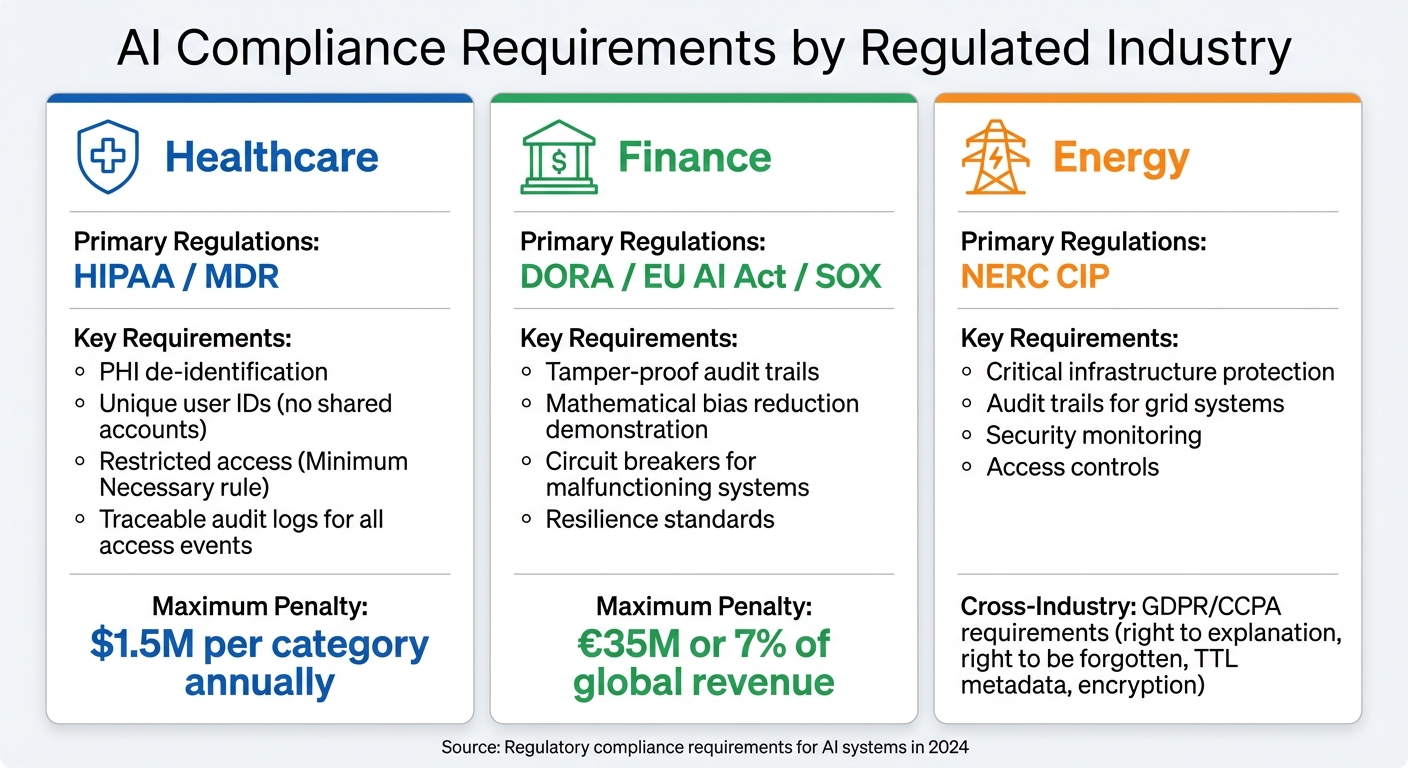 AI Compliance Requirements by Regulated Industry

Healthcare

Primary Regulations:
HIPAA / MDR

Key Requirements:
◦ PHI de-identification
◦ Unique user IDs (no shared accounts)
◦ Restricted access (Minimum Necessary rule)
◦ Traceable audit logs for all access events

Maximum Penalty:
$1.5M per category annually

Finance

Primary Regulations:
DORA / EU AI Act / SOX

Key Requirements:
◦ Tamper-proof audit trails
◦ Mathematical bias reduction demonstration
◦ Circuit breakers for malfunctioning systems
◦ Resilience standards

Maximum Penalty:
€35M or 7% of global revenue

Energy

Primary Regulations:
NERC CIP

Key Requirements:
◦ Critical infrastructure protection
◦ Audit trails for grid systems
◦ Security monitoring
◦ Access controls

Cross-Industry: GDPR/CCPA requirements (right to explanation, right to be forgotten, TTL metadata, encryption)

Source: Regulatory compliance requirements for AI systems in 2024